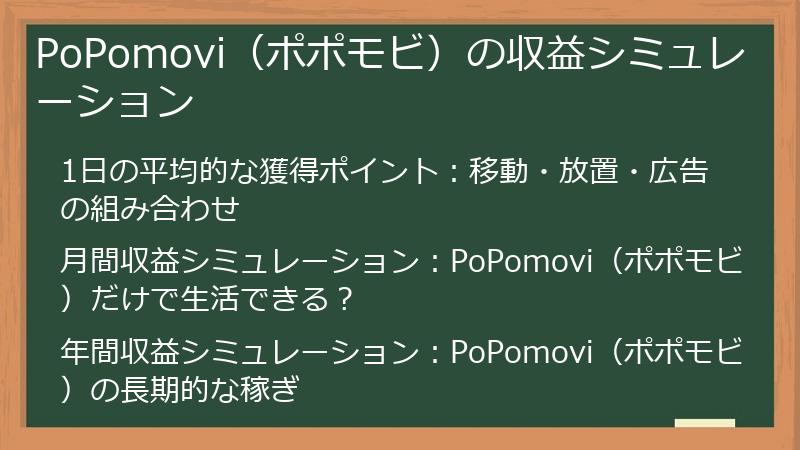 PoPomovi（ポポモビ）の収益シミュレーション

1日の平均的な獲得ポイント：移動・放置・広告の組み合わせ

月間収益シミュレーション：PoPomovi（ポポモビ）だけで生活できる？

年間収益シミュレーション：PoPomovi（ポポモビ）の長期的な稼ぎ